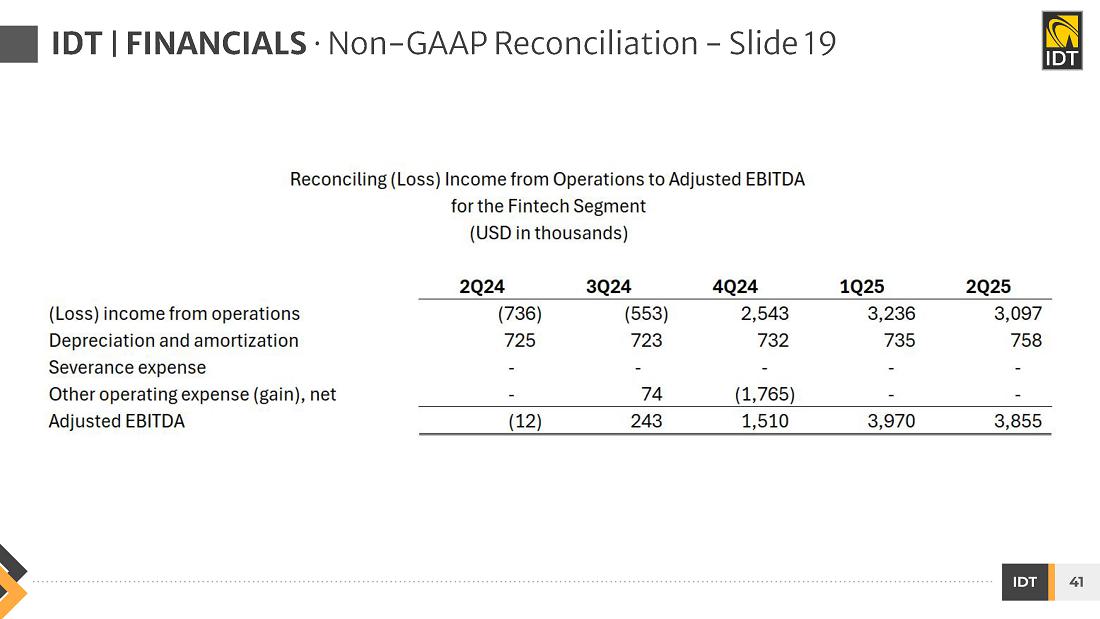 IDT | FINANCIALS · Non-GAAP Reconciliation – Slide 19

IDT

Reconciling (Loss) Income from Operations to Adjusted EBITDA
for the Fintech Segment
(USD in thousands)

| | 2Q24 | 3Q24 | 4Q24 | 1Q25 | 2Q25 |
|---|---|---|---|---|---|
| (Loss) income from operations | (736) | (553) | 2,543 | 3,236 | 3,097 |
| Depreciation and amortization | 725 | 723 | 732 | 735 | 758 |
| Severance expense | - | - | - | - | - |
| Other operating expense (gain), net | - | 74 | (1,765) | - | - |
| Adjusted EBITDA | (12) | 243 | 1,510 | 3,970 | 3,855 |

IDT 41